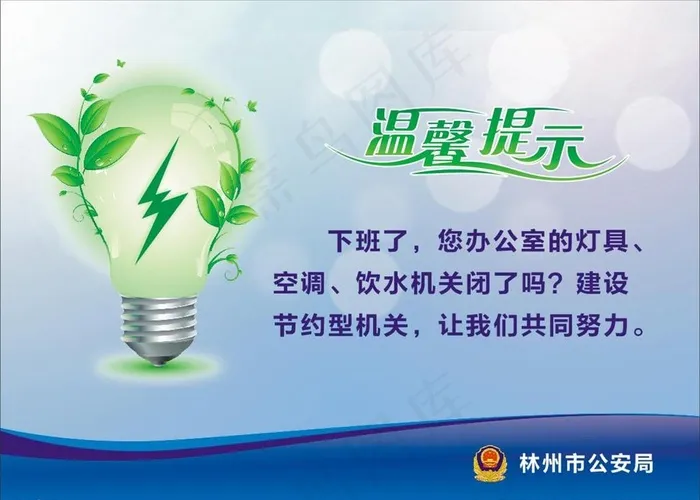 温馨提示

下班了，您办公室的灯具、空调、饮水机关闭了吗？建设节约型机关，让我们共同努力。

林州市公安局